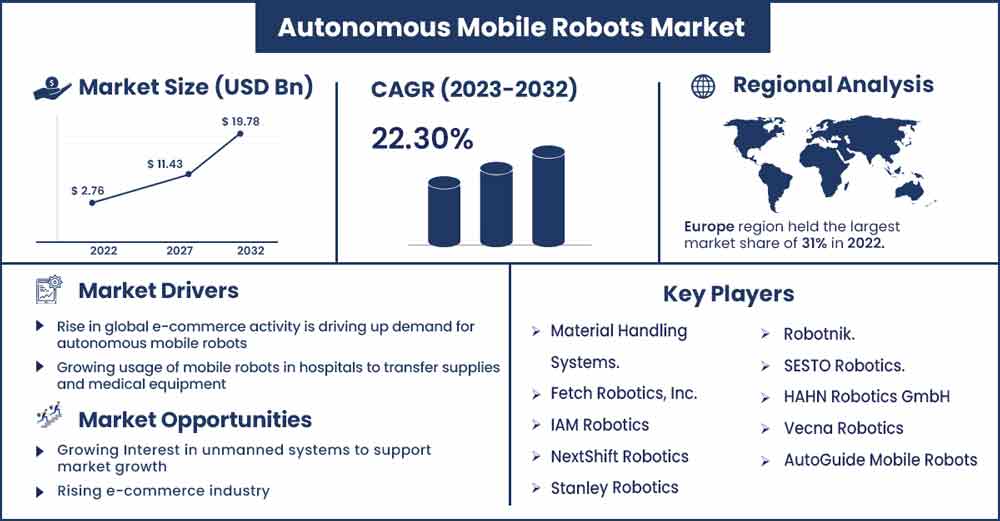 Autonomous Mobile Robots Market

Market Size (USD Bn)

$ 2.76
$ 11.43
$ 19.78

2022
2027
2032

CAGR (2023-2032)

22.30%

Regional Analysis

Europe region held the largest market share of 31% in 2022.

Market Drivers

Rise in global e-commerce activity is driving up demand for autonomous mobile robots

Growing usage of mobile robots in hospitals to transfer supplies and medical equipment

Market Opportunities

Growing Interest in unmanned systems to support market growth

Rising e-commerce industry

Key Players

Material Handling Systems.

Fetch Robotics, Inc.

IAM Robotics

NextShift Robotics

Stanley Robotics

Robotnik.

SESTO Robotics.

HAHN Robotics GmbH

Vecna Robotics

AutoGuide Mobile Robots